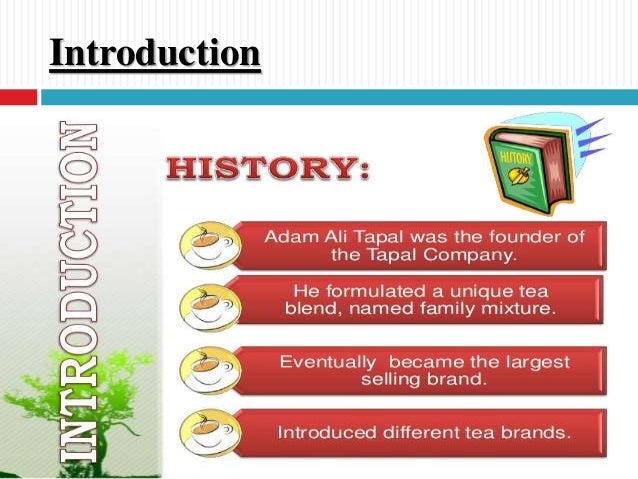 Introduction

INTRODUCTION

HISTORY:

HISTORY

Adam Ali Tapal was the founder of the Tapal Company.

He formulated a unique tea blend, named family mixture.

Eventually became the largest selling brand.

Introduced different tea brands.